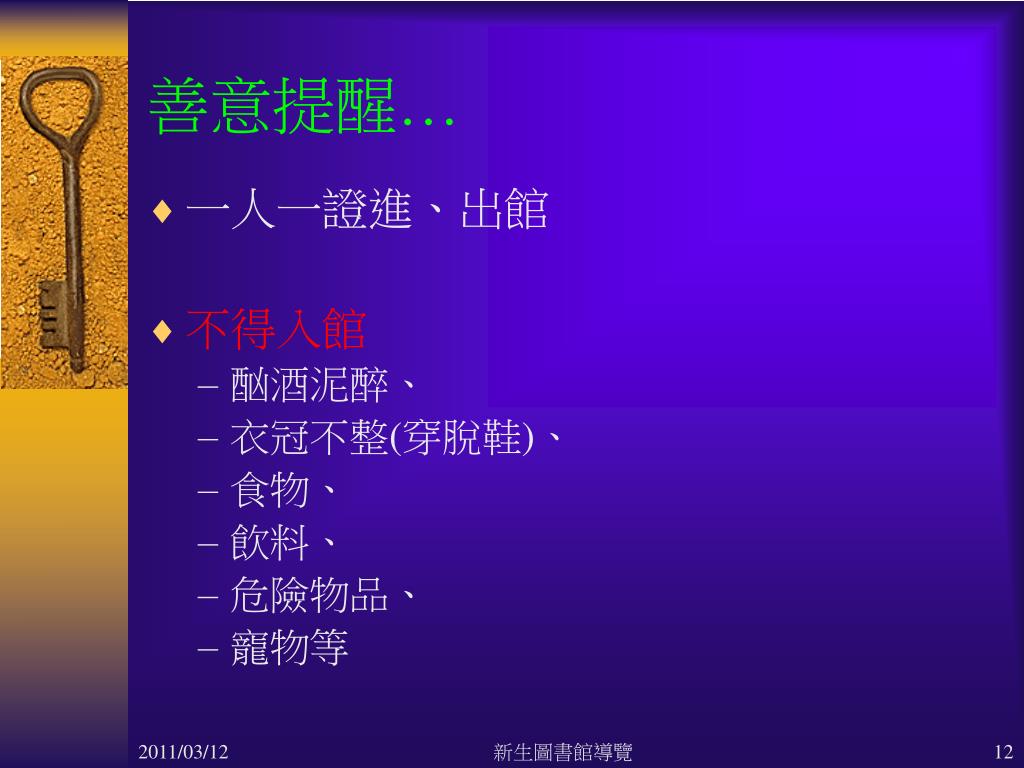 善意提醒…

♦ 一人一證進、出館

♦ 不得入館
– 酗酒泥醉、
– 衣冠不整(穿脫鞋)、
– 食物、
– 飲料、
– 危險物品、
– 寵物等

2011/03/12 新生圖書館導覽 12